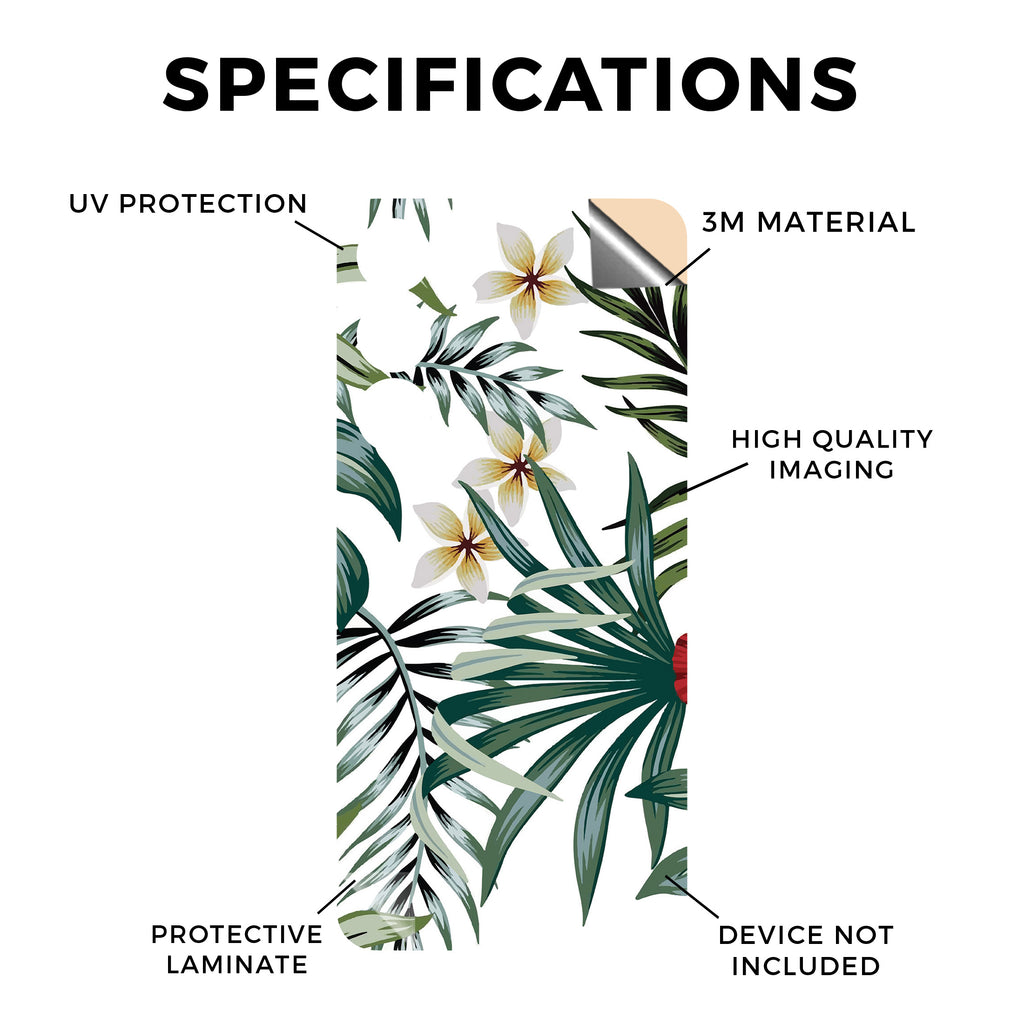 SPECIFICATIONS

UV PROTECTION

3M MATERIAL

HIGH QUALITY IMAGING

PROTECTIVE LAMINATE

DEVICE NOT INCLUDED